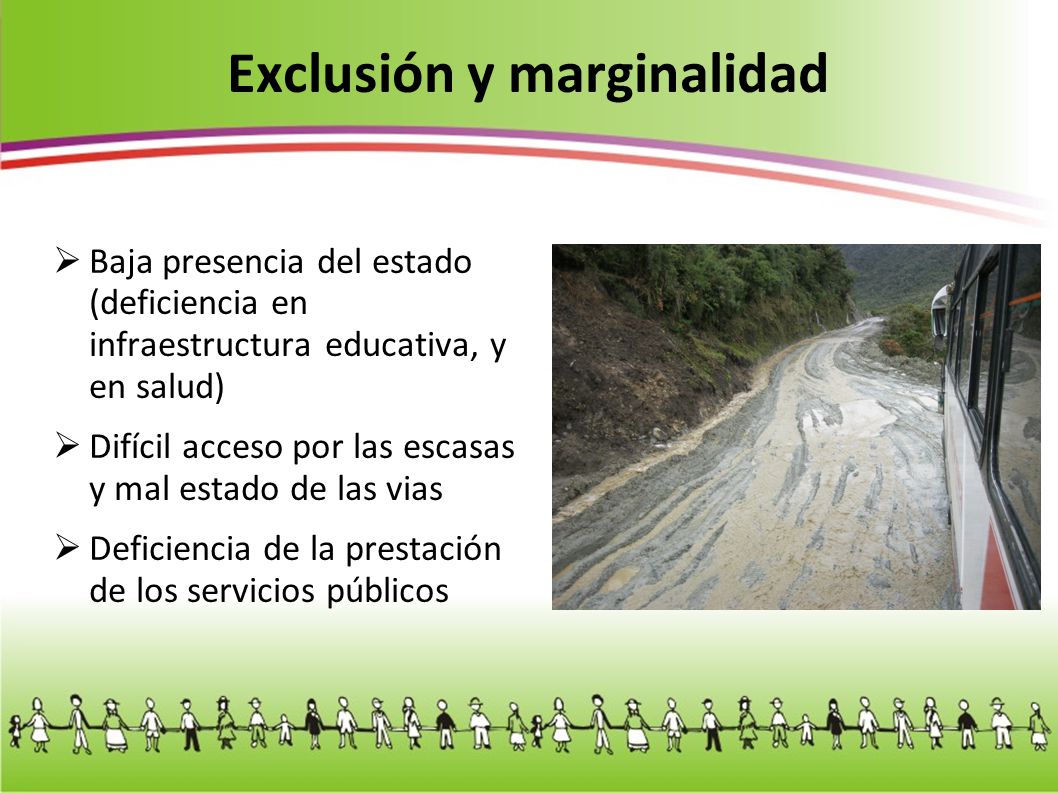 Exclusión y marginalidad

➢ Baja presencia del estado (deficiencia en infraestructura educativa, y en salud)

➢ Difícil acceso por las escasas y mal estado de las vias

➢ Deficiencia de la prestación de los servicios públicos